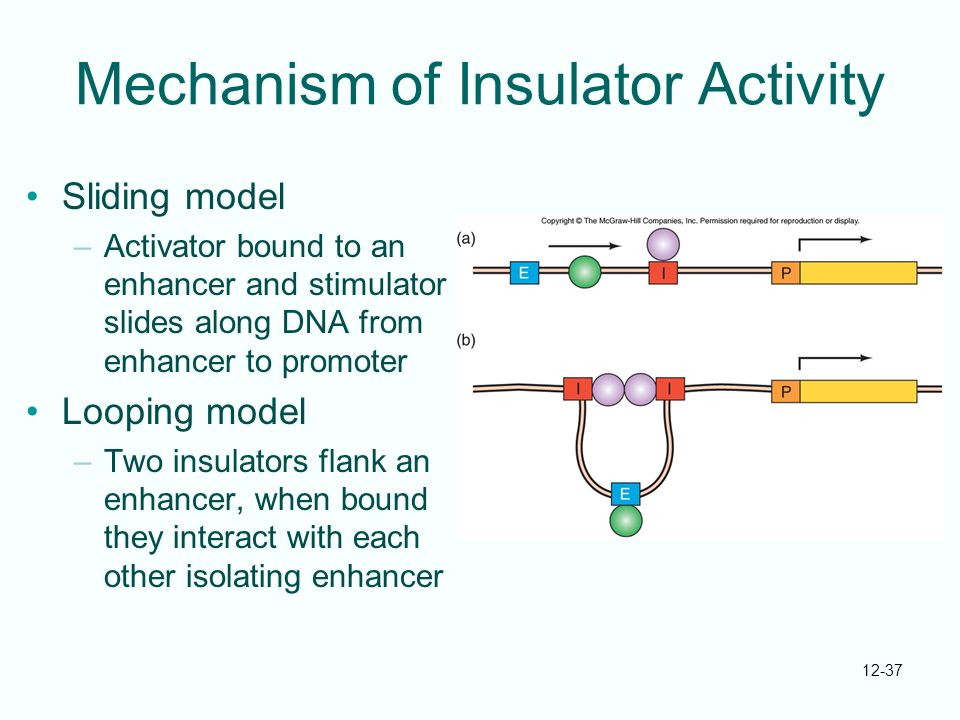 Mechanism of Insulator Activity

• Sliding model
– Activator bound to an enhancer and stimulator slides along DNA from enhancer to promoter
• Looping model
– Two insulators flank an enhancer, when bound they interact with each other isolating enhancer

Copyright © The McGraw-Hill Companies, Inc. Permission required for reproduction or display.

(a)
E
I
P

(b)
I
I
P
E

12-37